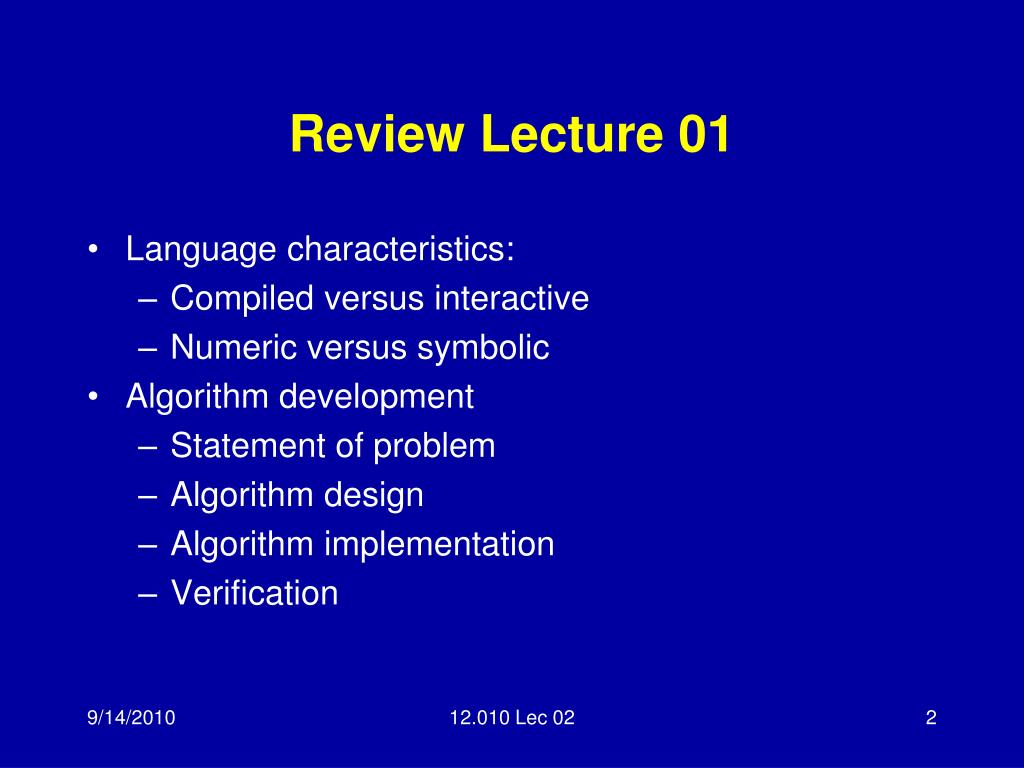 Review Lecture 01

• Language characteristics:
– Compiled versus interactive
– Numeric versus symbolic
• Algorithm development
– Statement of problem
– Algorithm design
– Algorithm implementation
– Verification

9/14/2010

12.010 Lec 02

2